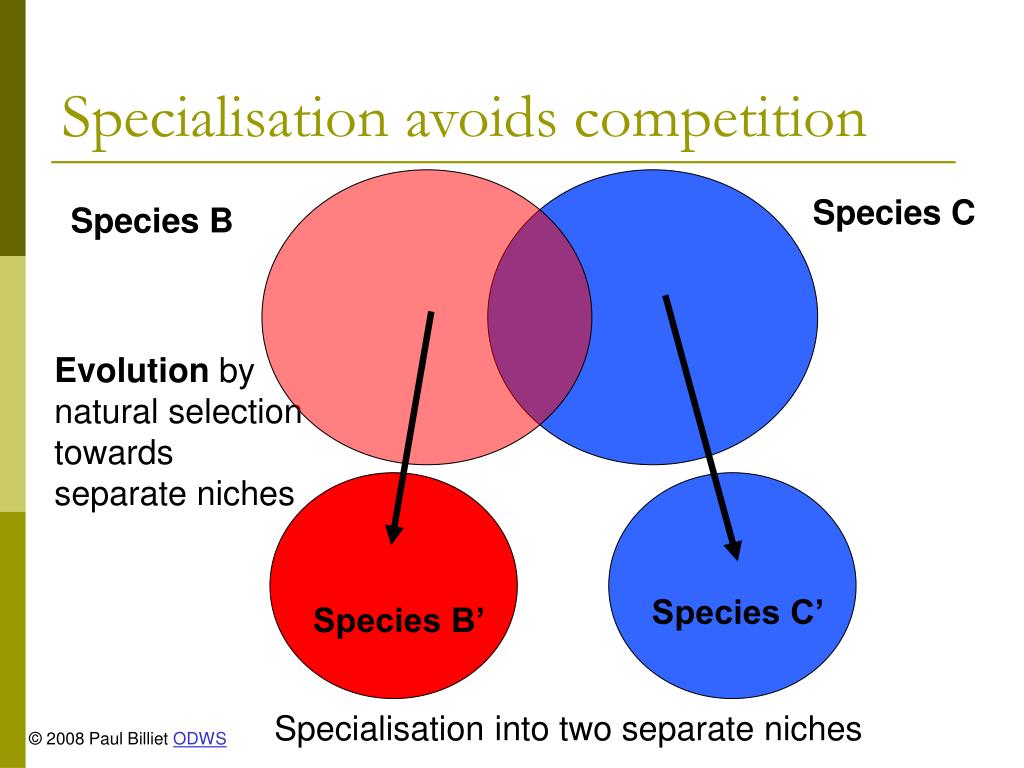 Specialisation avoids competition

Species B

Species C

Evolution by natural selection towards separate niches

Species B’

Species C’

Specialisation into two separate niches

© 2008 Paul Billiet ODWS